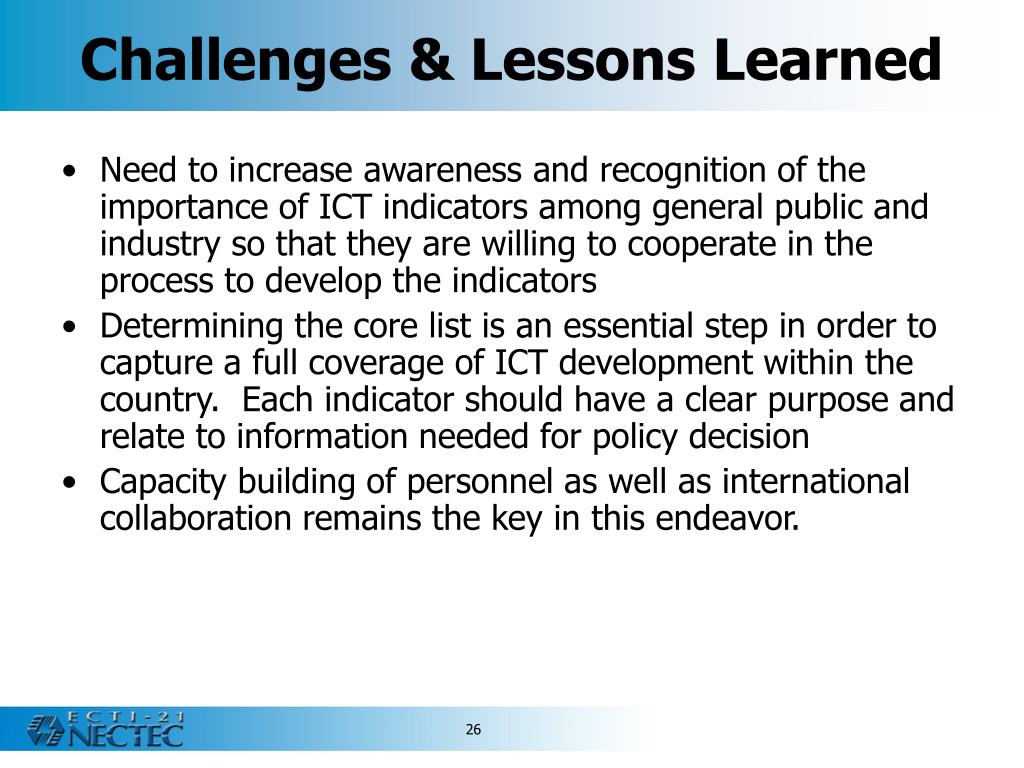 Challenges & Lessons Learned

• Need to increase awareness and recognition of the importance of ICT indicators among general public and industry so that they are willing to cooperate in the process to develop the indicators
• Determining the core list is an essential step in order to capture a full coverage of ICT development within the country. Each indicator should have a clear purpose and relate to information needed for policy decision
• Capacity building of personnel as well as international collaboration remains the key in this endeavor.

ECTI-21 NECTEC

26